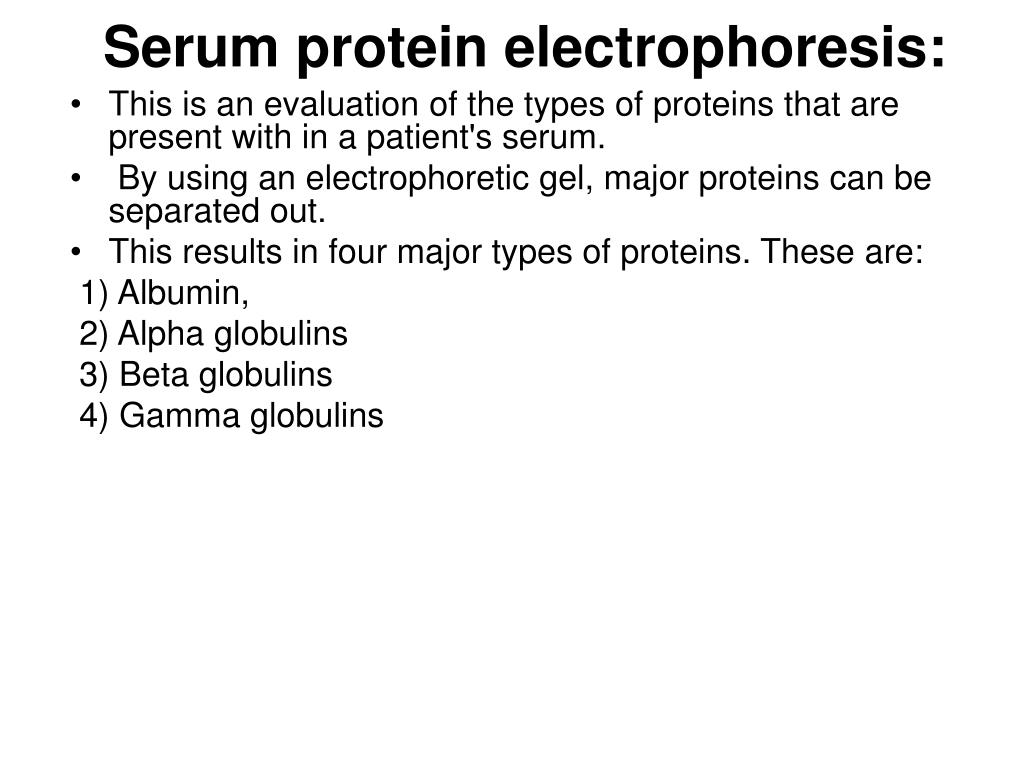 Serum protein electrophoresis:

• This is an evaluation of the types of proteins that are present with in a patient's serum.
• By using an electrophoretic gel, major proteins can be separated out.
• This results in four major types of proteins. These are:
1) Albumin,
2) Alpha globulins
3) Beta globulins
4) Gamma globulins